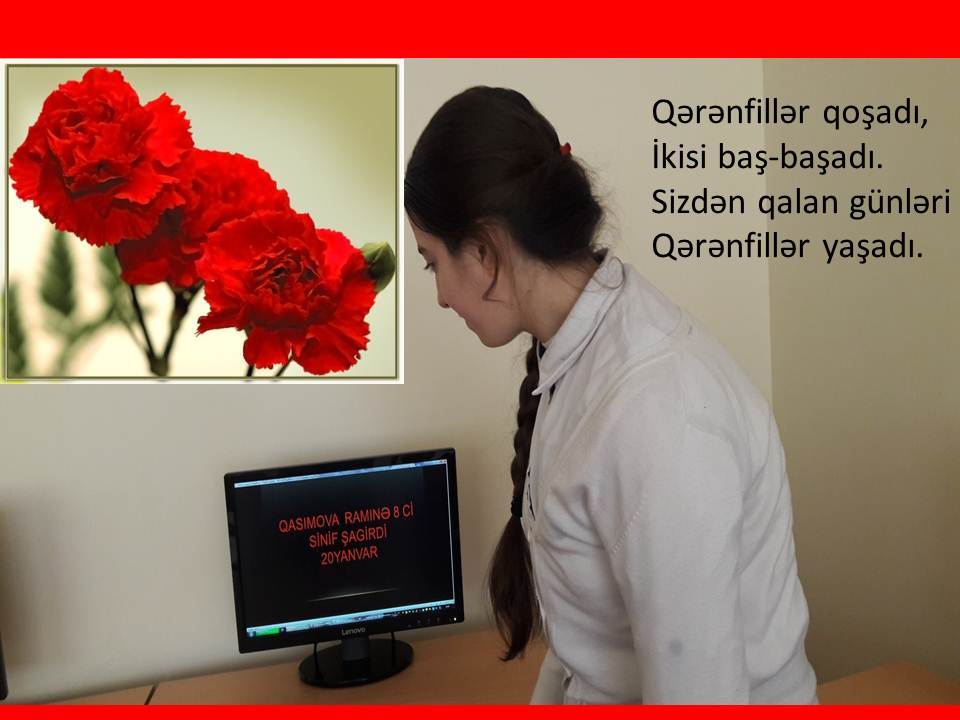 Qərənfillər qoşadı,
İkisi baş-başadı.
Sizdən qalan günləri
Qərənfillər yaşadı.

QASIMOVA RAMİNƏ 8 Cİ
SİNİF ŞAGİRDİ
20YANVAR

Lenovo